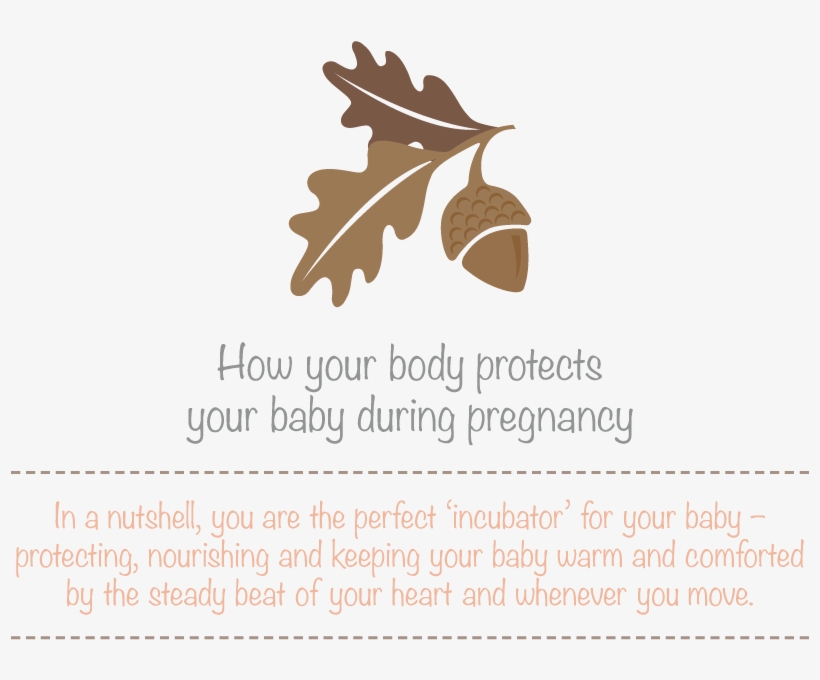 How your body protects your baby during pregnancy

In a nutshell, you are the perfect 'incubator' for your baby – protecting, nourishing and keeping your baby warm and comforted by the steady beat of your heart and whenever you move.